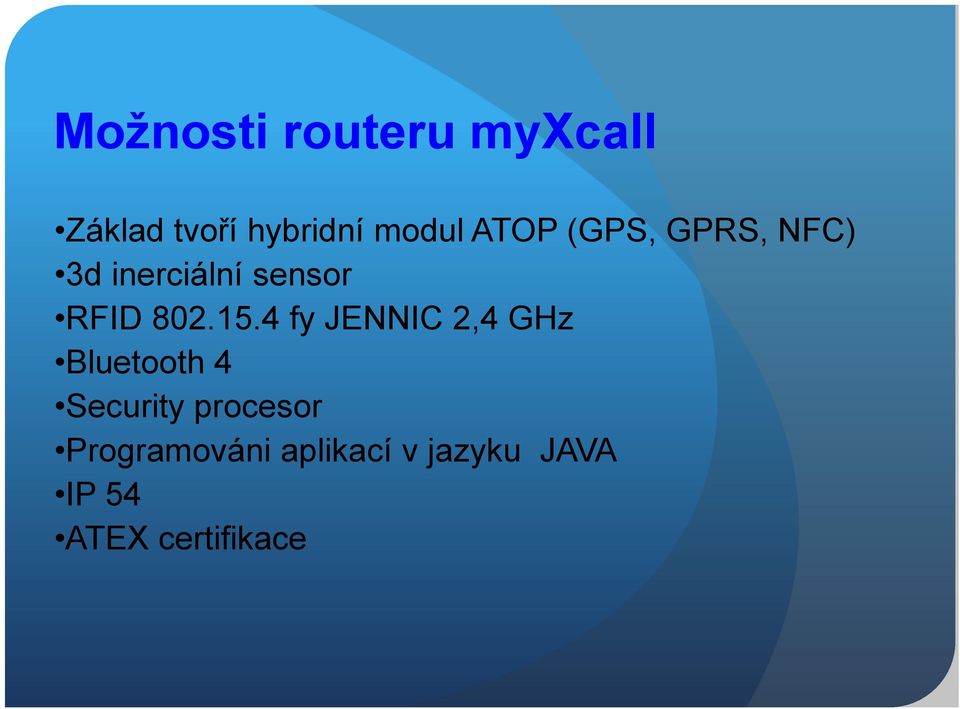 Možnosti routeru myXcall

•Základ tvoří hybridní modul ATOP (GPS, GPRS, NFC)
•3d inerciální sensor
•RFID 802.15.4 fy JENNIC 2,4 GHz
•Bluetooth 4
•Security procesor
•Programováni aplikací v jazyku JAVA
•IP 54
•ATEX certifikace